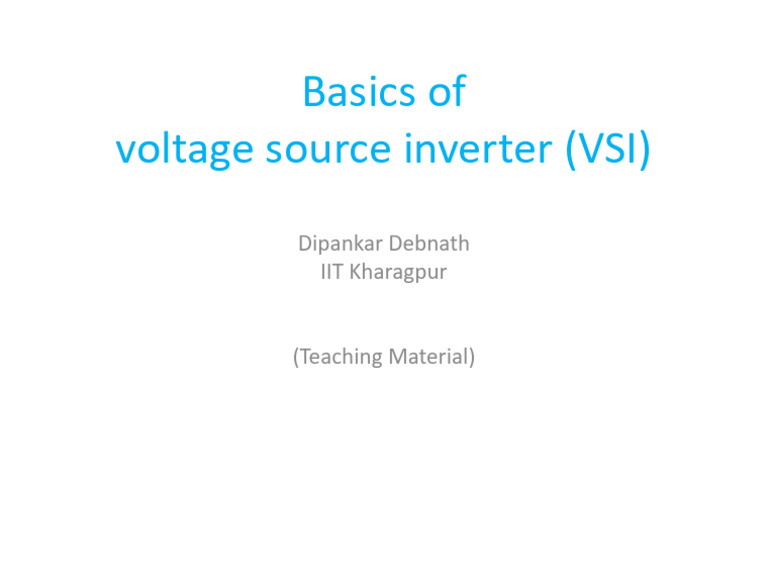 Basics of
voltage source inverter (VSI)

Dipankar Debnath
IIT Kharagpur

(Teaching Material)